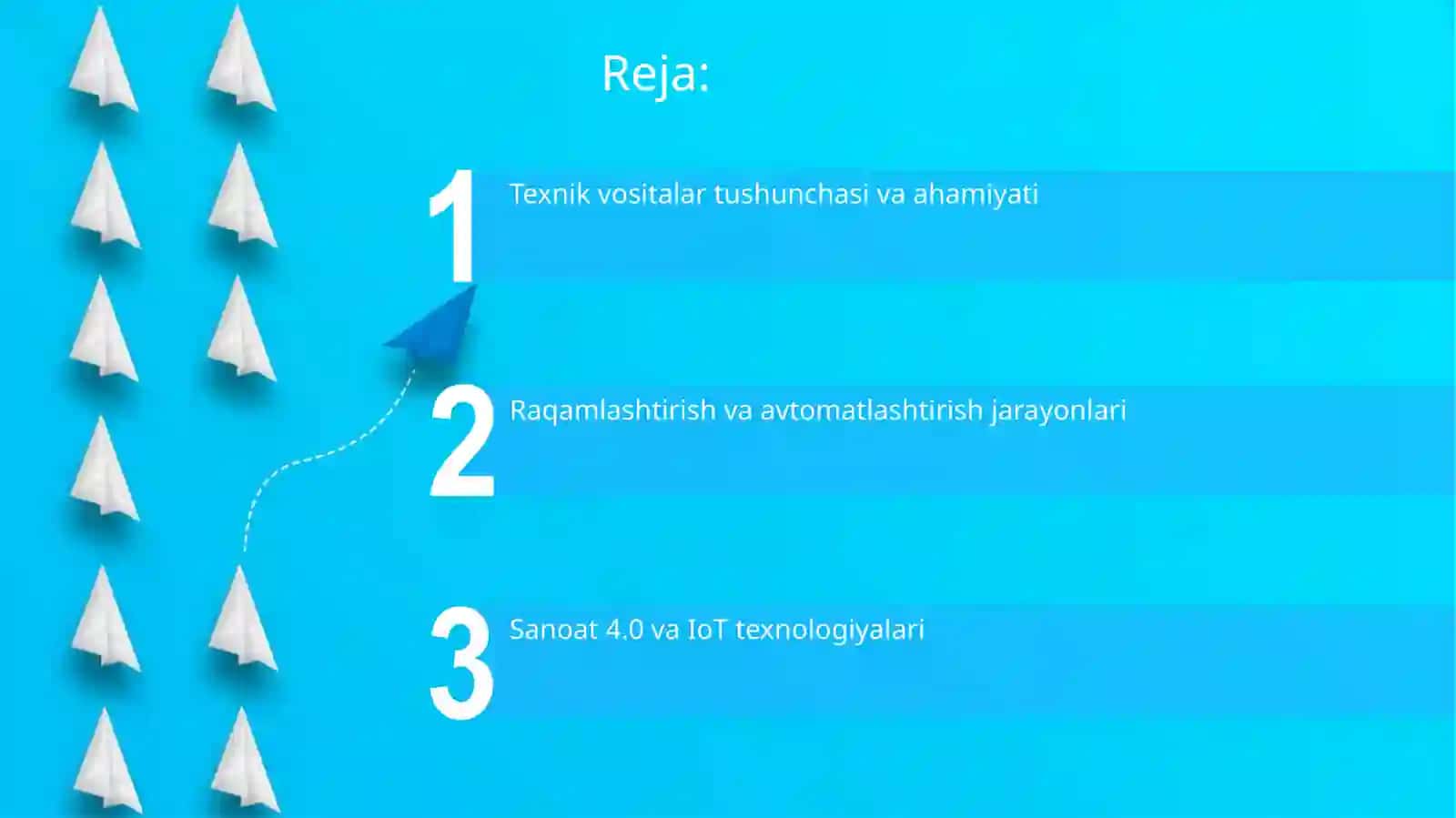 Reja:

1 Texnik vositalar tushunchasi va ahamiyati

2 Raqamlashtirish va avtomatlashtirish jarayonlari

3 Sanoat 4.0 va IoT texnologiyalari